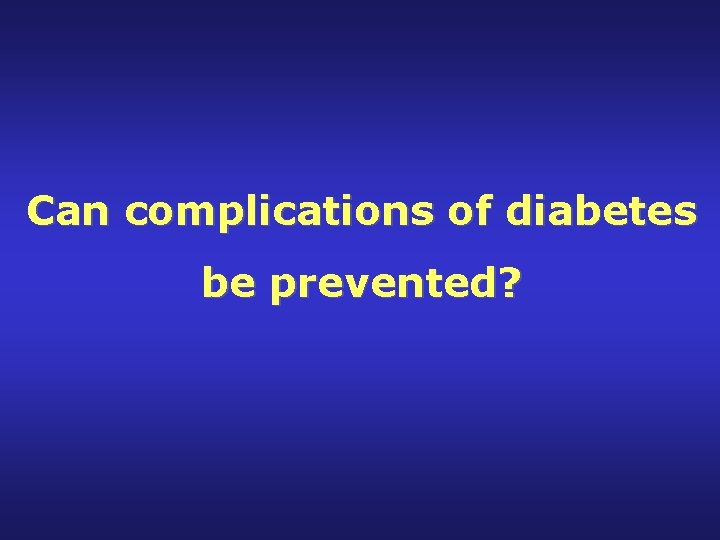 Can complications of diabetes be prevented?